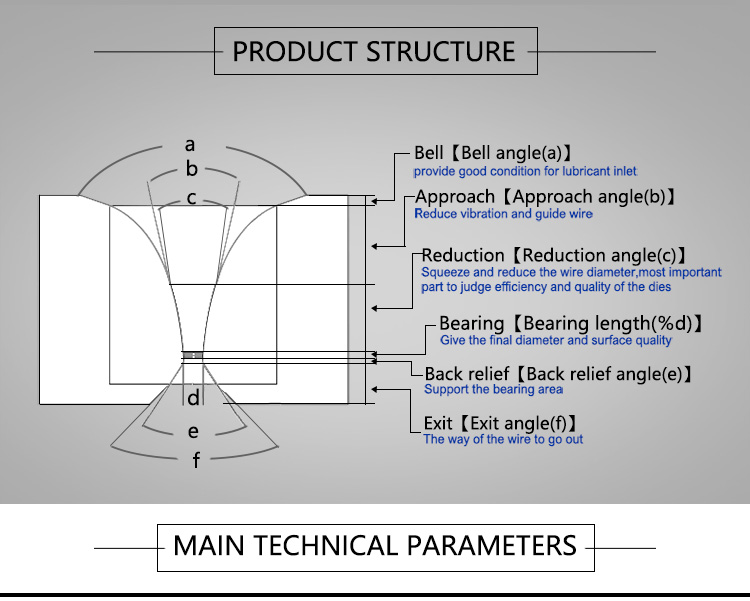 PRODUCT STRUCTURE

a
b
c
d
e
f

Bell【Bell angle(a)】
provide good condition for lubricant inlet

Approach【Approach angle(b)】
Reduce vibration and guide wire

Reduction【Reduction angle(c)】
Squeeze and reduce the wire diameter,most important part to judge efficiency and quality of the dies

Bearing【Bearing length(%d)】
Give the final diameter and surface quality

Back relief【Back relief angle(e)】
Support the bearing area

Exit【Exit angle(f)】
The way of the wire to go out

MAIN TECHNICAL PARAMETERS